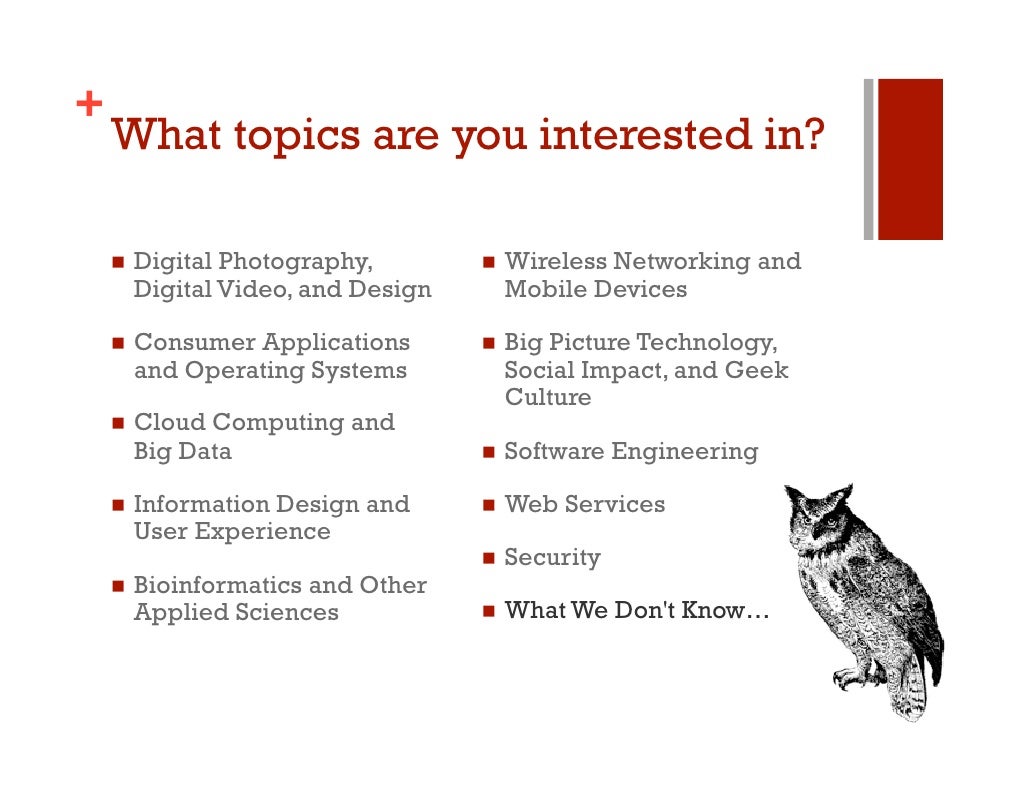 +
What topics are you interested in?

- Digital Photography, Digital Video, and Design
- Consumer Applications and Operating Systems
- Cloud Computing and Big Data
- Information Design and User Experience
- Bioinformatics and Other Applied Sciences

- Wireless Networking and Mobile Devices
- Big Picture Technology, Social Impact, and Geek Culture
- Software Engineering
- Web Services
- Security
- What We Don't Know…